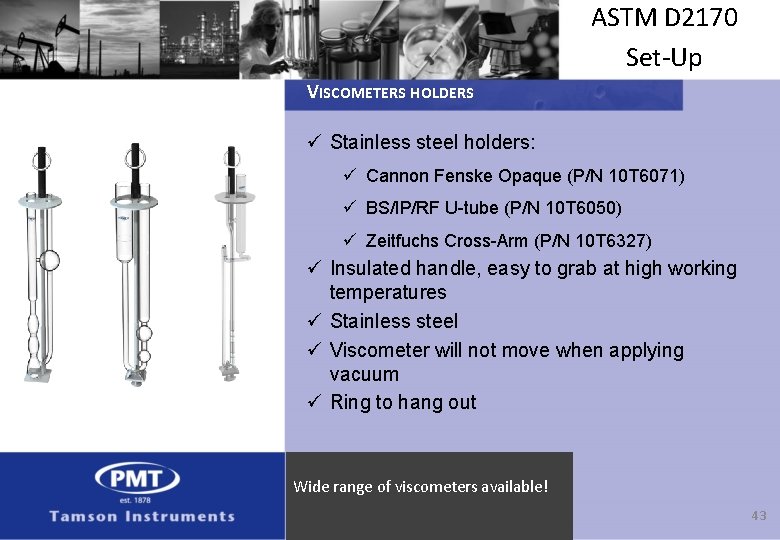 ASTM D2170
Set-Up

VISCOMETERS HOLDERS

✓ Stainless steel holders:
✓ Cannon Fenske Opaque (P/N 10T6071)
✓ BS/IP/RF U-tube (P/N 10T6050)
✓ Zeitfuchs Cross-Arm (P/N 10T6327)
✓ Insulated handle, easy to grab at high working temperatures
✓ Stainless steel
✓ Viscometer will not move when applying vacuum
✓ Ring to hang out

PMT
est. 1878
Tamson Instruments

Wide range of viscometers available!

43